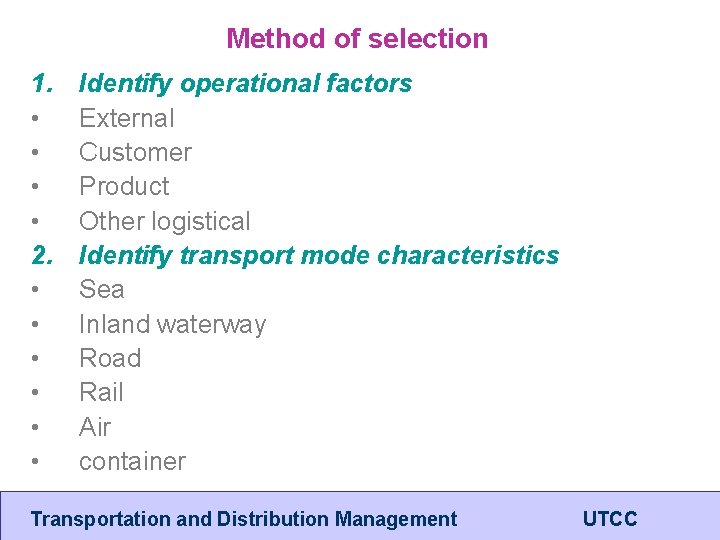 Method of selection

1. Identify operational factors
• External
• Customer
• Product
• Other logistical
2. Identify transport mode characteristics
• Sea
• Inland waterway
• Road
• Rail
• Air
• container

Transportation and Distribution Management UTCC